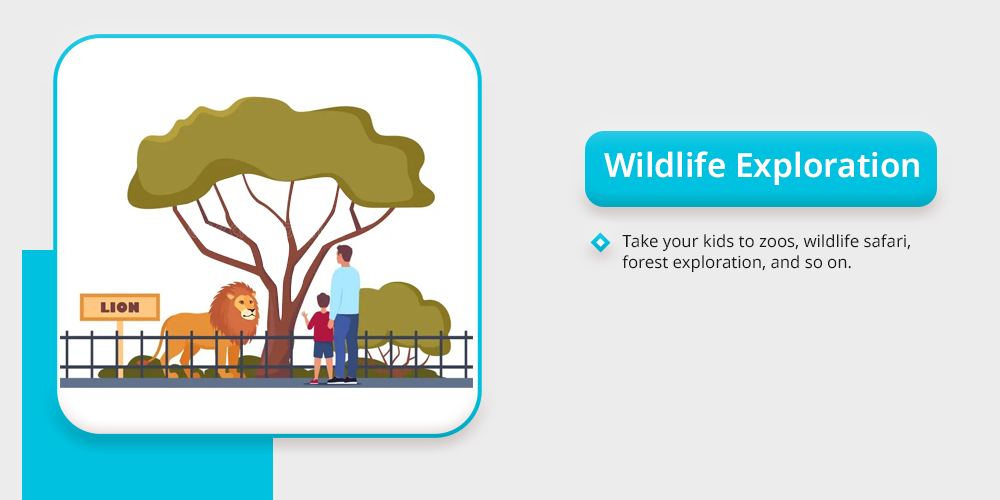 LION

Wildlife Exploration

Take your kids to zoos, wildlife safari, forest exploration, and so on.